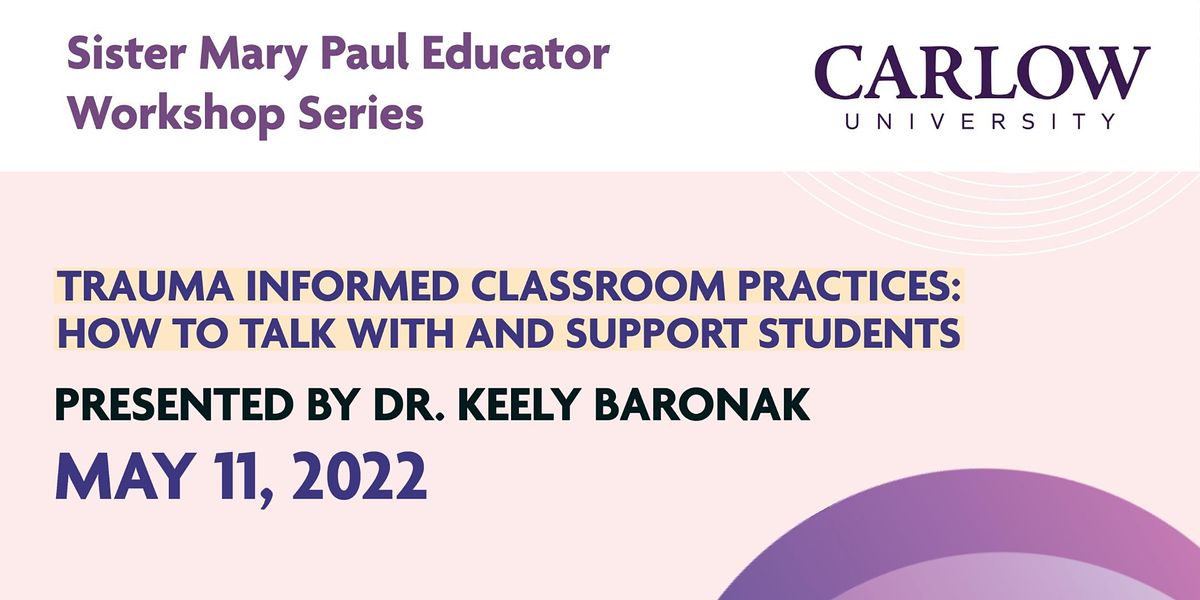 Sister Mary Paul Educator Workshop Series

CARLOW
UNIVERSITY

TRAUMA INFORMED CLASSROOM PRACTICES: HOW TO TALK WITH AND SUPPORT STUDENTS

PRESENTED BY DR. KEELY BARONAK

MAY 11, 2022